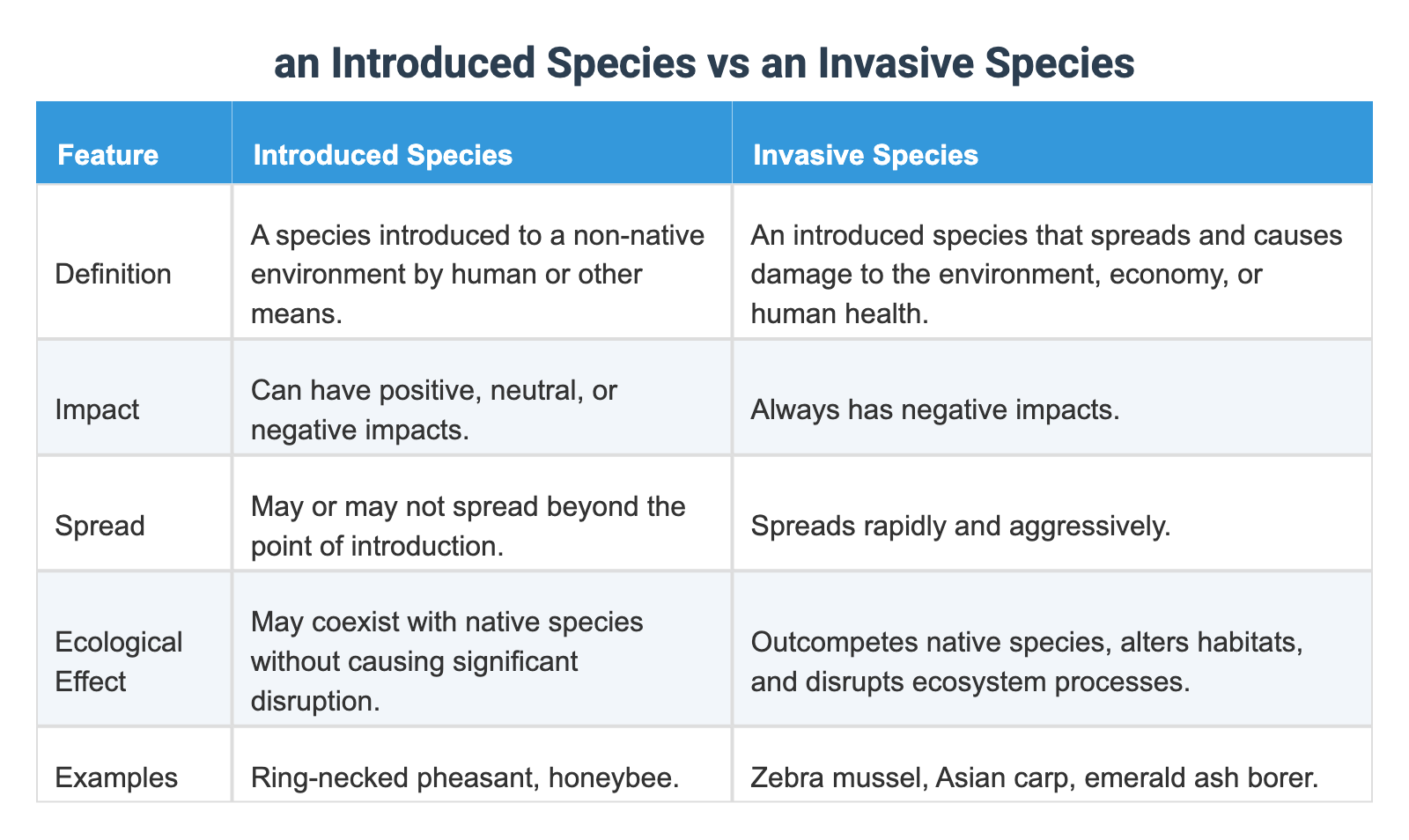 an Introduced Species vs an Invasive Species

| Feature | Introduced Species | Invasive Species |
|---|---|---|
| Definition | A species introduced to a non-native environment by human or other means. | An introduced species that spreads and causes damage to the environment, economy, or human health. |
| Impact | Can have positive, neutral, or negative impacts. | Always has negative impacts. |
| Spread | May or may not spread beyond the point of introduction. | Spreads rapidly and aggressively. |
| Ecological Effect | May coexist with native species without causing significant disruption. | Outcompetes native species, alters habitats, and disrupts ecosystem processes. |
| Examples | Ring-necked pheasant, honeybee. | Zebra mussel, Asian carp, emerald ash borer. |